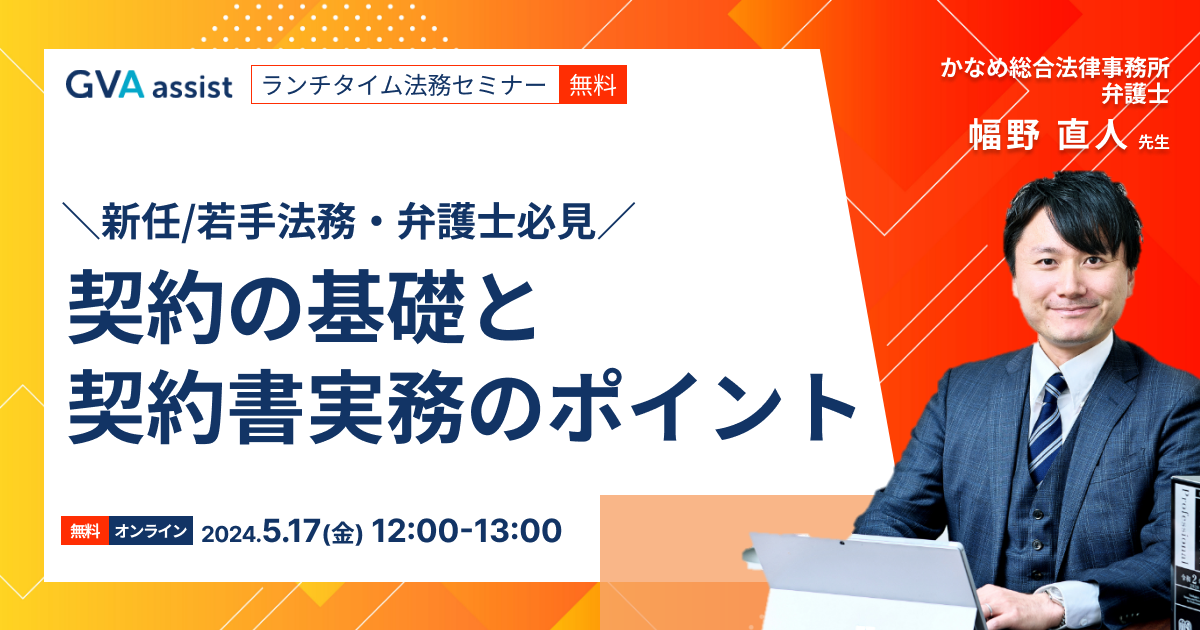 GVA assist ランチタイム法務セミナー 無料

かなめ総合法律事務所
弁護士
幅野 直人 先生

＼新任/若手法務・弁護士必見／
契約の基礎と
契約書実務のポイント

無料 オンライン 2024.5.17(金) 12:00-13:00